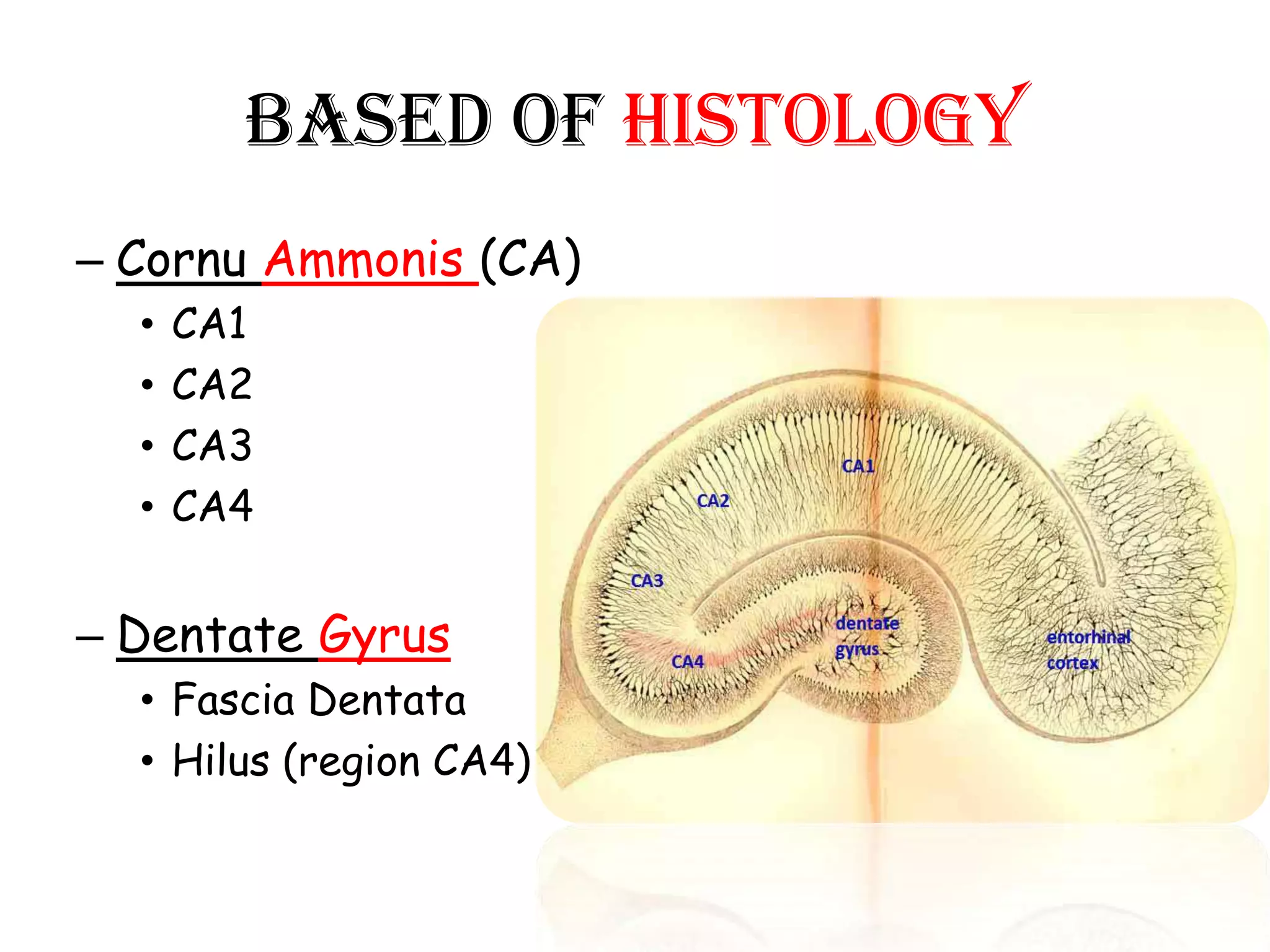 BASED OF HISTOLOGY

– Cornu Ammonis (CA)
• CA1
• CA2
• CA3
• CA4

– Dentate Gyrus
• Fascia Dentata
• Hilus (region CA4)

CA1
CA2
CA3
CA4
dentate gyrus
entorhinal cortex